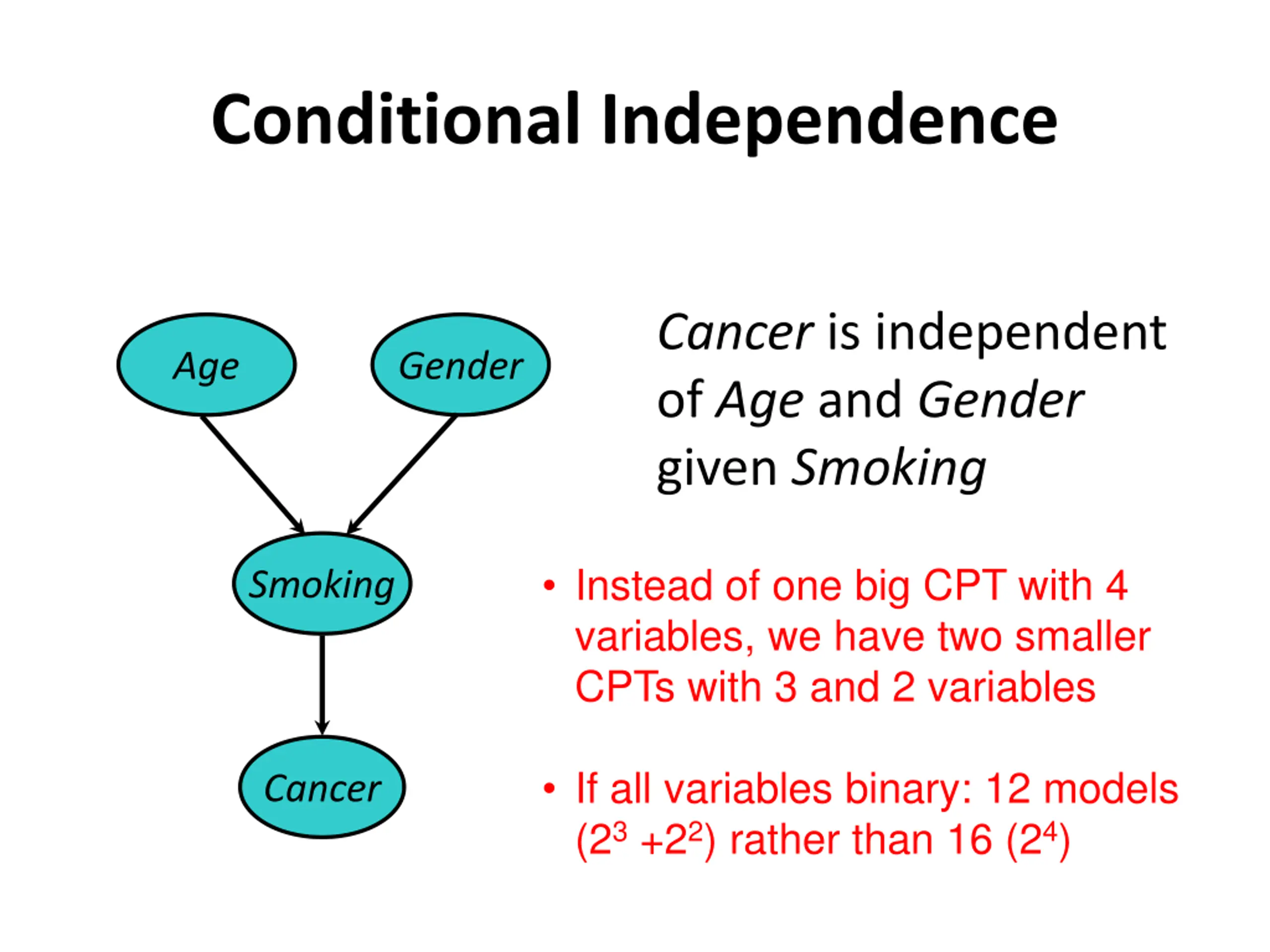 Conditional Independence

Age

Gender

Smoking

Cancer

Cancer is independent of Age and Gender given Smoking

• Instead of one big CPT with 4 variables, we have two smaller CPTs with 3 and 2 variables

• If all variables binary: 12 models ($2^3 + 2^2$) rather than 16 ($2^4$)